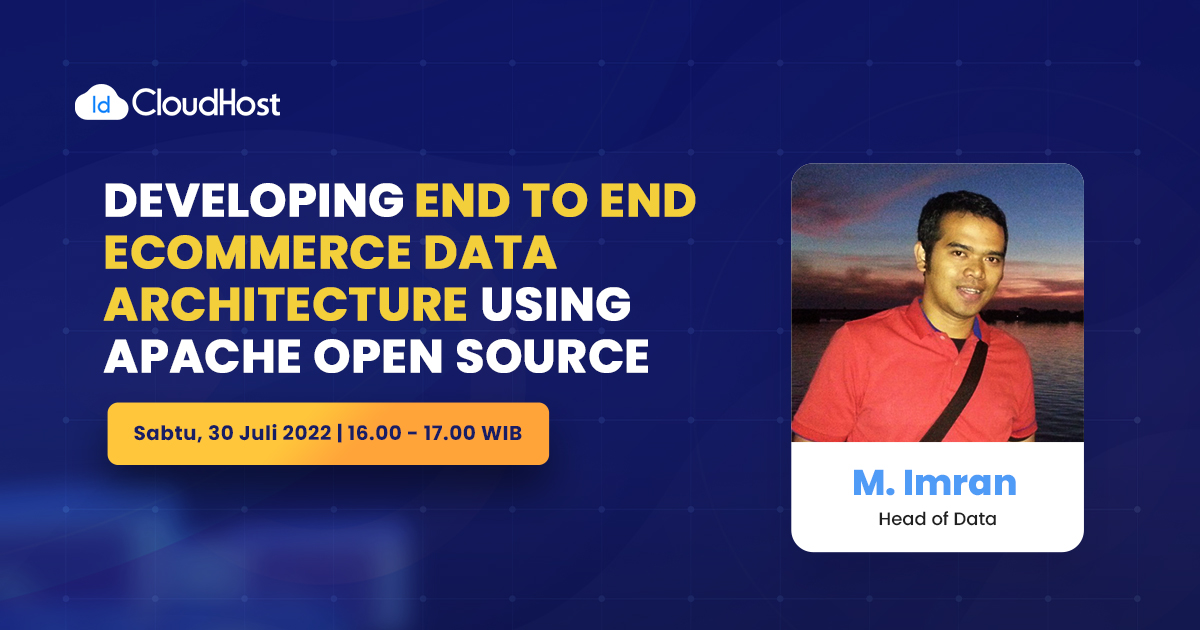 Id CloudHost

DEVELOPING END TO END ECOMMERCE DATA ARCHITECTURE USING APACHE OPEN SOURCE

Sabtu, 30 Juli 2022 | 16.00 - 17.00 WIB

M. Imran
Head of Data